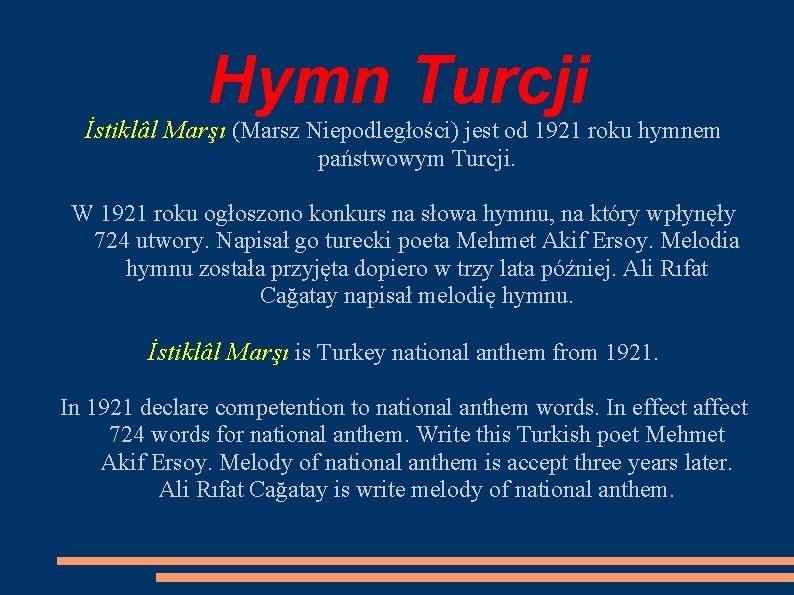 Hymn Turcji

İstiklâl Marşı (Marsz Niepodległości) jest od 1921 roku hymnem państwowym Turcji.

W 1921 roku ogłoszono konkurs na słowa hymnu, na który wpłynęły 724 utwory. Napisał go turecki poeta Mehmet Akif Ersoy. Melodia hymnu została przyjęta dopiero w trzy lata później. Ali Rıfat Cağatay napisał melodię hymnu.

İstiklâl Marşı is Turkey national anthem from 1921.

In 1921 declare competention to national anthem words. In effect affect 724 words for national anthem. Write this Turkish poet Mehmet Akif Ersoy. Melody of national anthem is accept three years later. Ali Rıfat Cağatay is write melody of national anthem.